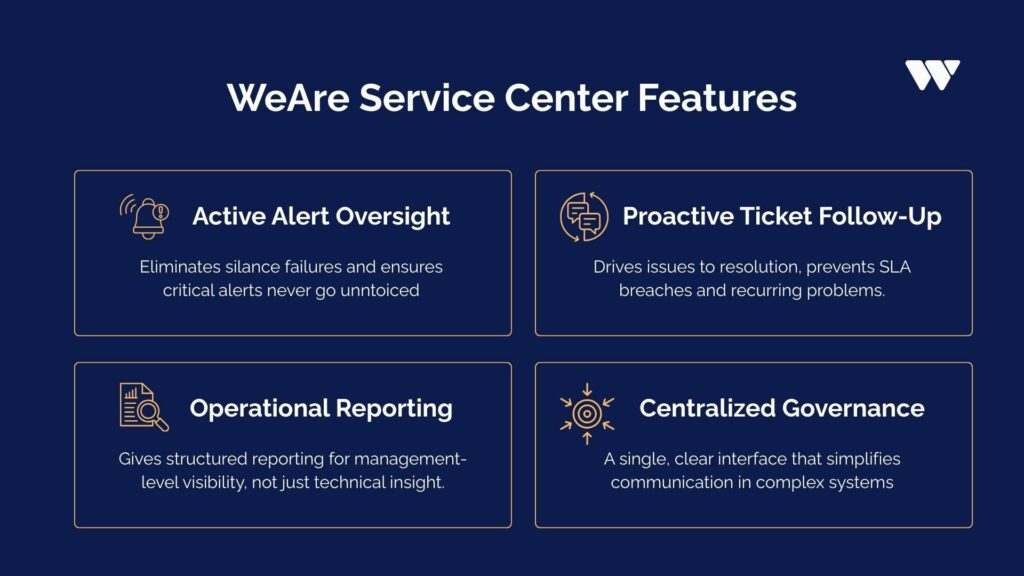 WeAre Service Center Features

Active Alert Oversight

Eliminates silance failures and ensures critical alerts never go unntoiced

Proactive Ticket Follow-Up

Drives issues to resolution, prevents SLA breaches and recurring problems.

Operational Reporting

Gives structured reporting for management-level visibility, not just technical insight.

Centralized Governance

A single, clear interface that simplifies communication in complex systems